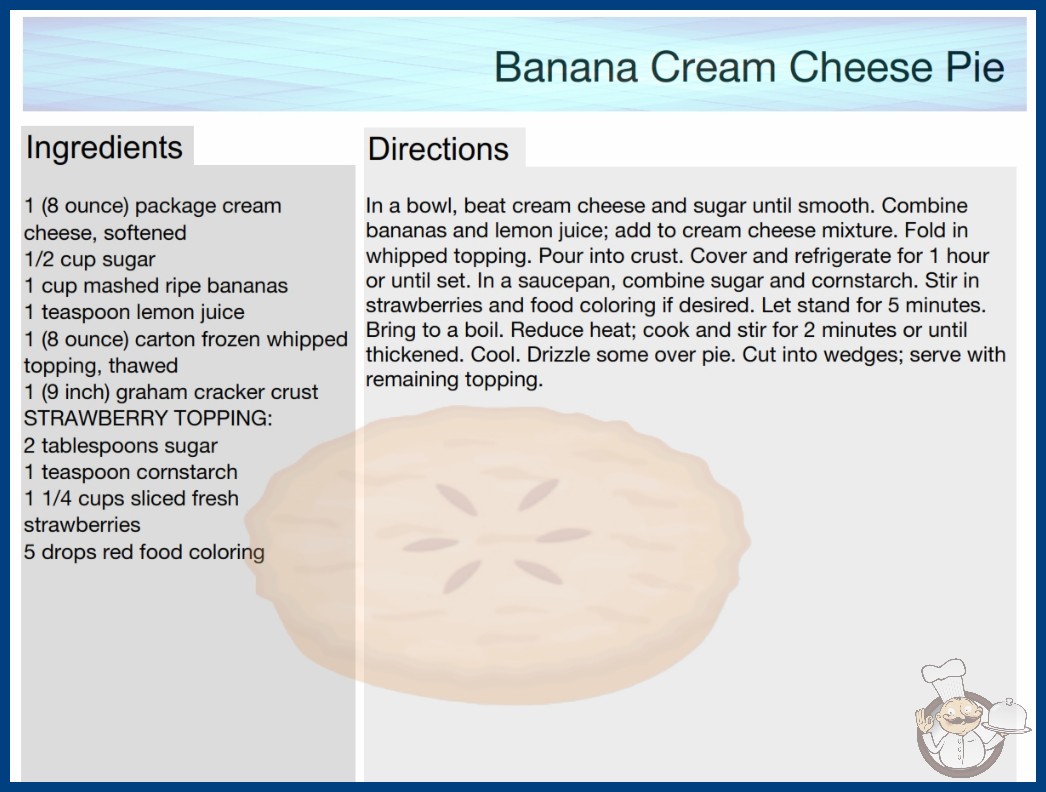 Banana Cream Cheese Pie

Ingredients

1 (8 ounce) package cream cheese, softened
1/2 cup sugar
1 cup mashed ripe bananas
1 teaspoon lemon juice
1 (8 ounce) carton frozen whipped topping, thawed
1 (9 inch) graham cracker crust
STRAWBERRY TOPPING:
2 tablespoons sugar
1 teaspoon cornstarch
1 1/4 cups sliced fresh strawberries
5 drops red food coloring

Directions

In a bowl, beat cream cheese and sugar until smooth. Combine bananas and lemon juice; add to cream cheese mixture. Fold in whipped topping. Pour into crust. Cover and refrigerate for 1 hour or until set. In a saucepan, combine sugar and cornstarch. Stir in strawberries and food coloring if desired. Let stand for 5 minutes. Bring to a boil. Reduce heat; cook and stir for 2 minutes or until thickened. Cool. Drizzle some over pie. Cut into wedges; serve with remaining topping.